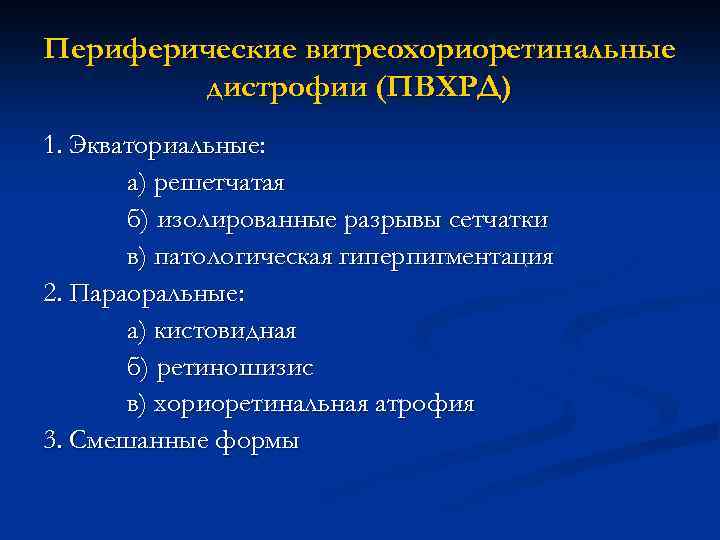 Периферические витреохориоретинальные дистрофии (ПВХРД)

1. Экваториальные:

а) решетчатая

б) изолированные разрывы сетчатки

в) патологическая гиперпигментация

2. Параоральные:

а) кистовидная

б) ретиношизис

в) хориоретинальная атрофия

3. Смешанные формы